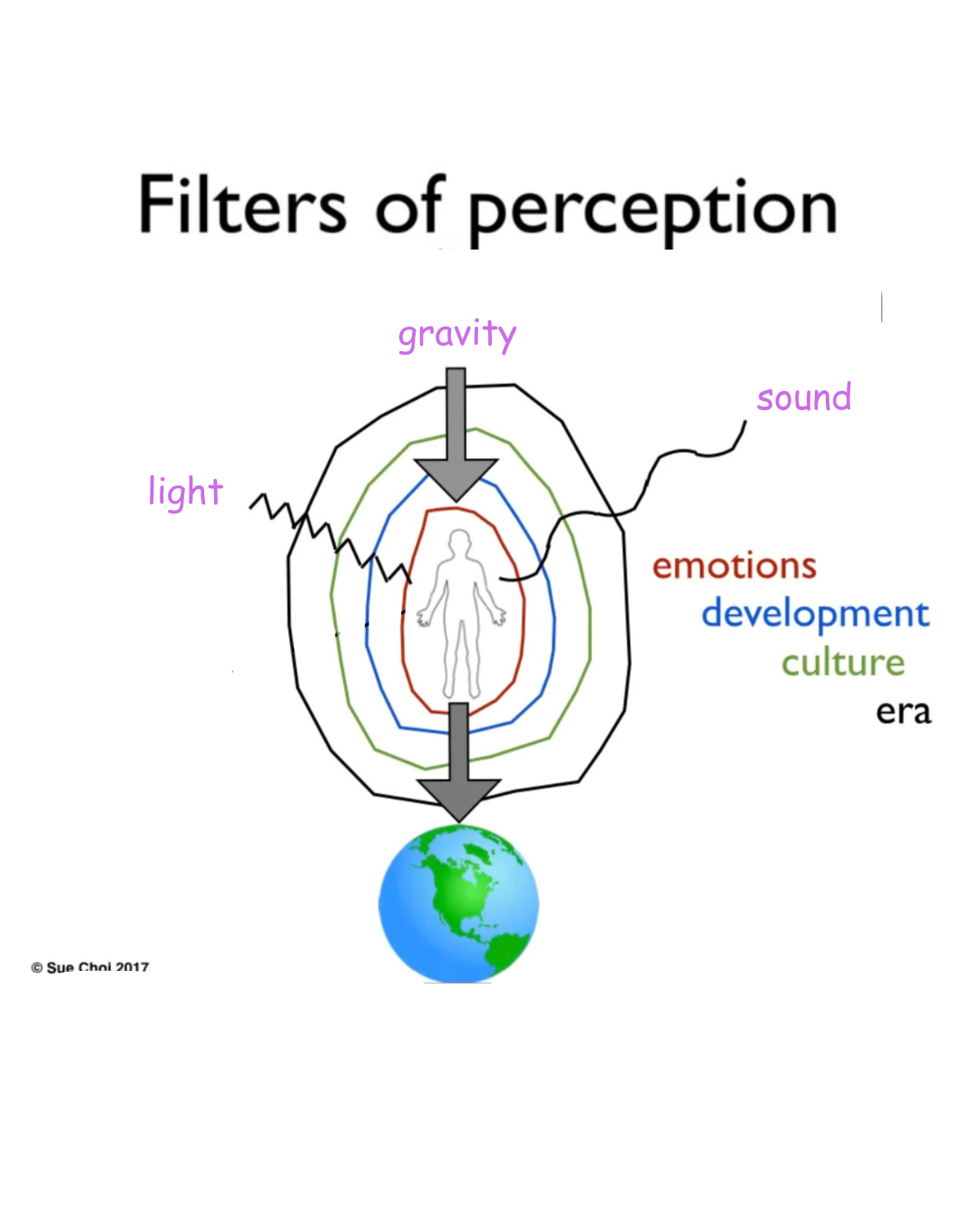 Filters of perception

gravity

sound

light

emotions
development
culture
era

© Sue Choi 2017